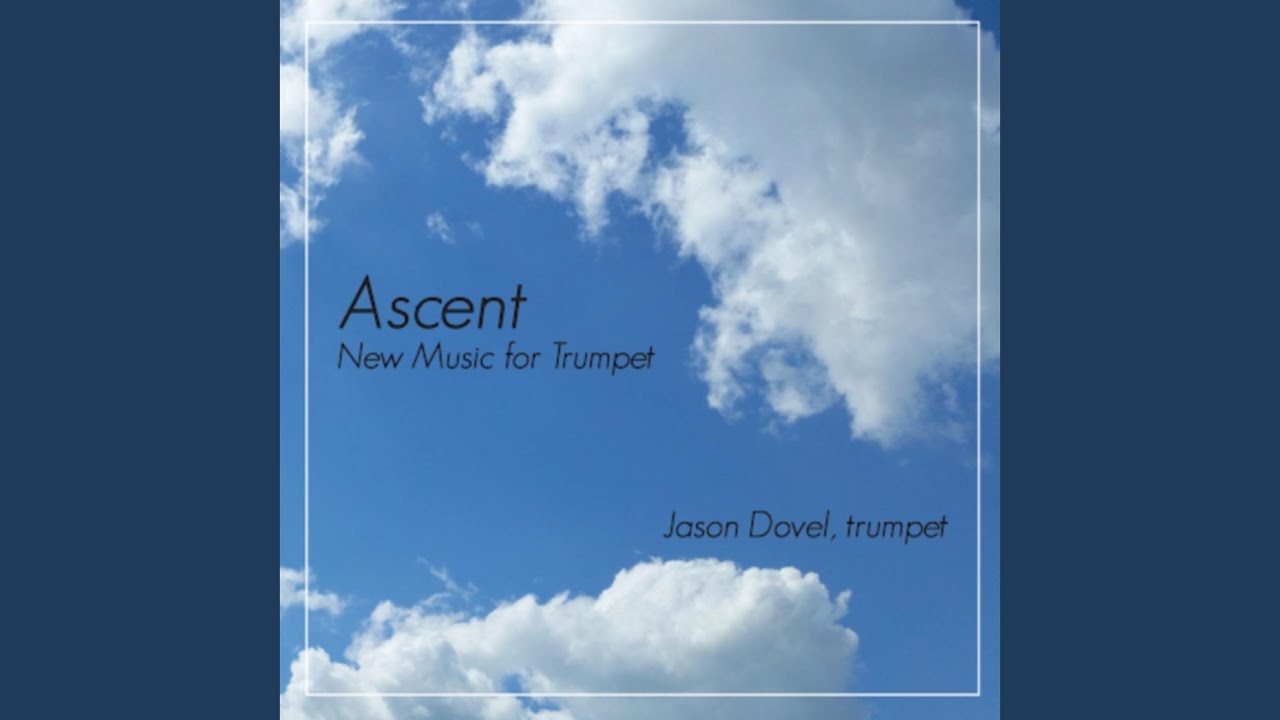 Ascent
New Music for Trumpet

Jason Dovel, trumpet